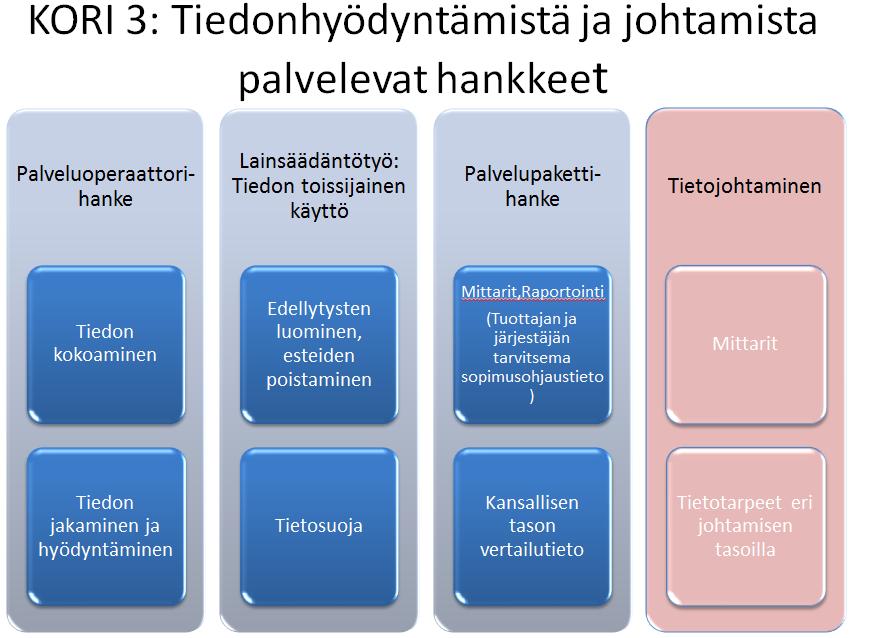 KORI 3: Tiedonhyödyntämistä ja johtamista palvelevat hankkeet

Palveluoperaattori-hanke

Tiedon kokoaminen

Tiedon jakaminen ja hyödyntäminen

Lainsäädäntötyö: Tiedon toissijainen käyttö

Edellytysten luominen, esteiden poistaminen

Tietosuoja

Palvelupaketti-hanke

Mittarit,Raportointi

(Tuottajan ja järjestäjän tarvitsema sopimusohjaustieto )

Kansallisen tason vertailutieto

Tietojohtaminen

Mittarit

Tietotarpeet eri johtamisen tasoilla